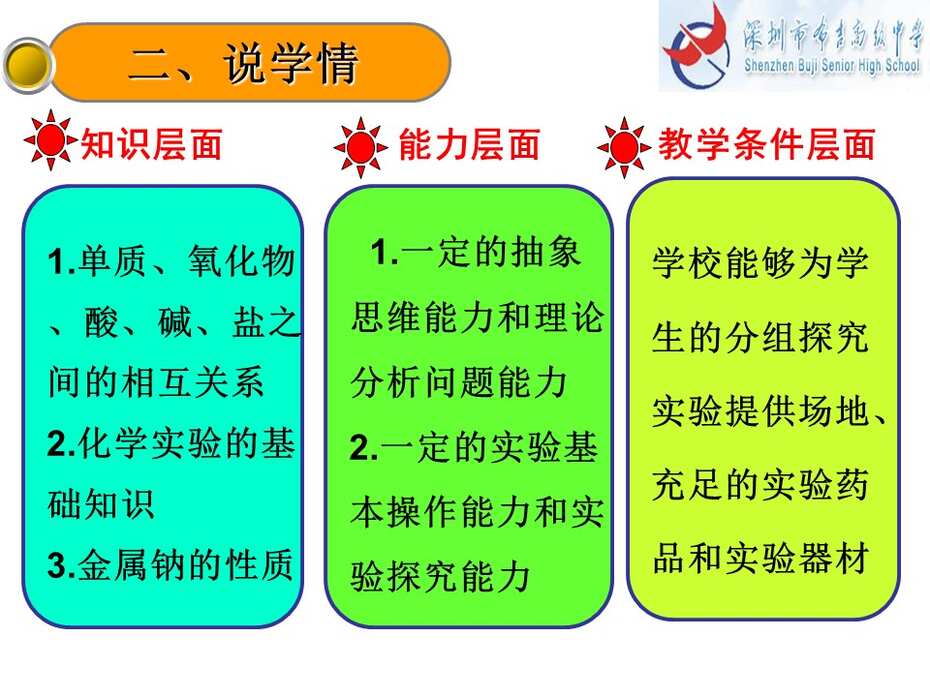 二、说学情

深圳市布吉高级中学
Shenzhen Buji Senior High School

知识层面

1.单质、氧化物、酸、碱、盐之间的相互关系
2.化学实验的基础知识
3.金属钠的性质

能力层面

1.一定的抽象思维能力和理论分析问题能力
2.一定的实验基本操作能力和实验探究能力

教学条件层面

学校能够为学生的分组探究实验提供场地、充足的实验药品和实验器材